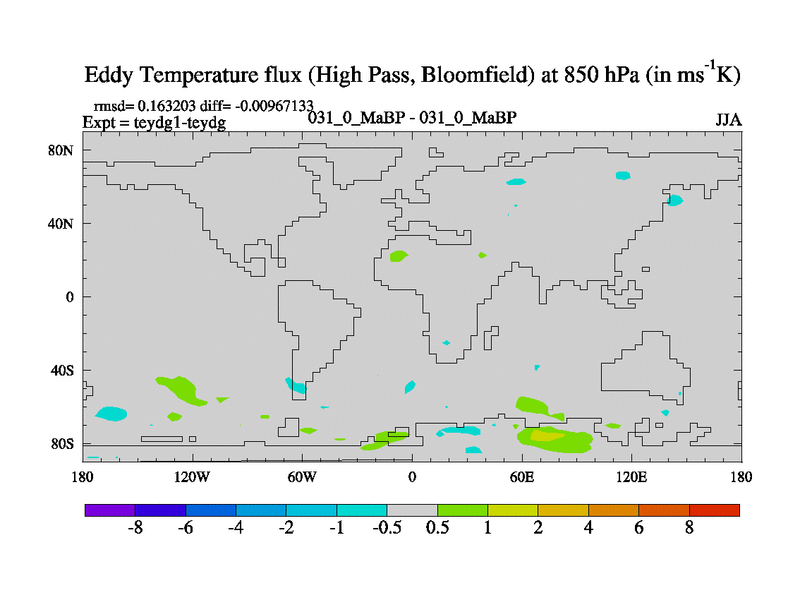 Eddy Temperature flux (High Pass, Bloomfield) at 850 hPa (in $ms^{-1}K$)

rmsd= 0.163203 diff= -0.00967133
Expt = teydg1-teydg

031_0_MaBP - 031_0_MaBP

JJA

80N
40N
0
40S
80S

180
120W
60W
0
60E
120E
180

-8
-6
-4
-2
-1
-0.5
0.5
1
2
4
6
8